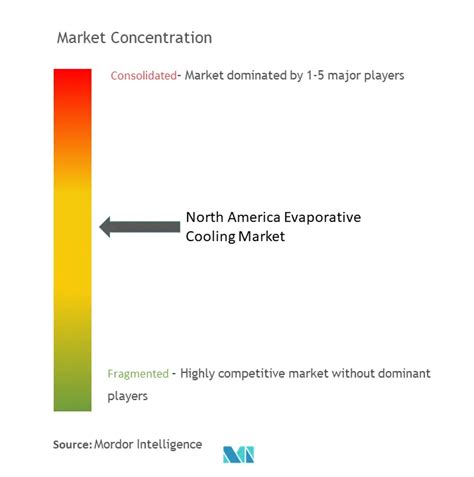 Market Concentration

Consolidated- Market dominated by 1-5 major players

North America Evaporative Cooling Market

Fragmented - Highly competitive market without dominant players

Source: Mordor Intelligence